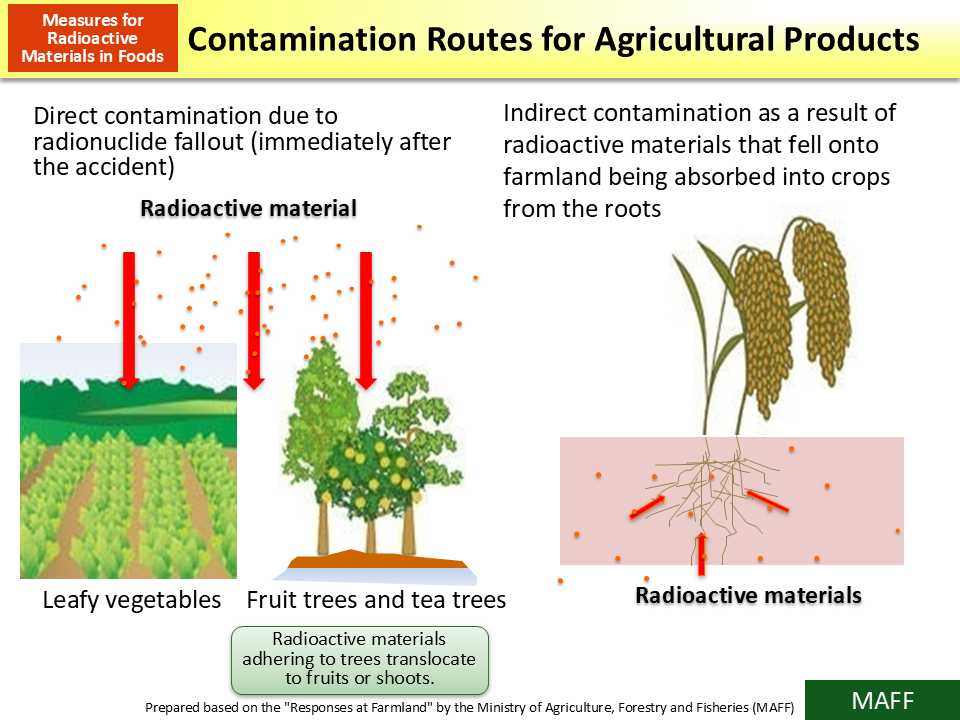 Measures for Radioactive Materials in Foods

Contamination Routes for Agricultural Products

Direct contamination due to radionuclide fallout (immediately after the accident)

Radioactive material

Leafy vegetables

Fruit trees and tea trees

Radioactive materials adhering to trees translocate to fruits or shoots.

Indirect contamination as a result of radioactive materials that fell onto farmland being absorbed into crops from the roots

Radioactive materials

Prepared based on the "Responses at Farmland" by the Ministry of Agriculture, Forestry and Fisheries (MAFF)

MAFF